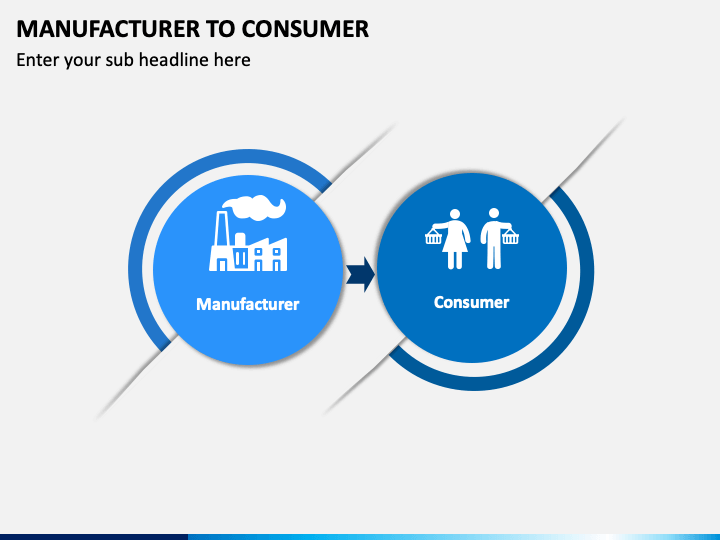 MANUFACTURER TO CONSUMER
Enter your sub headline here

Manufacturer

Consumer